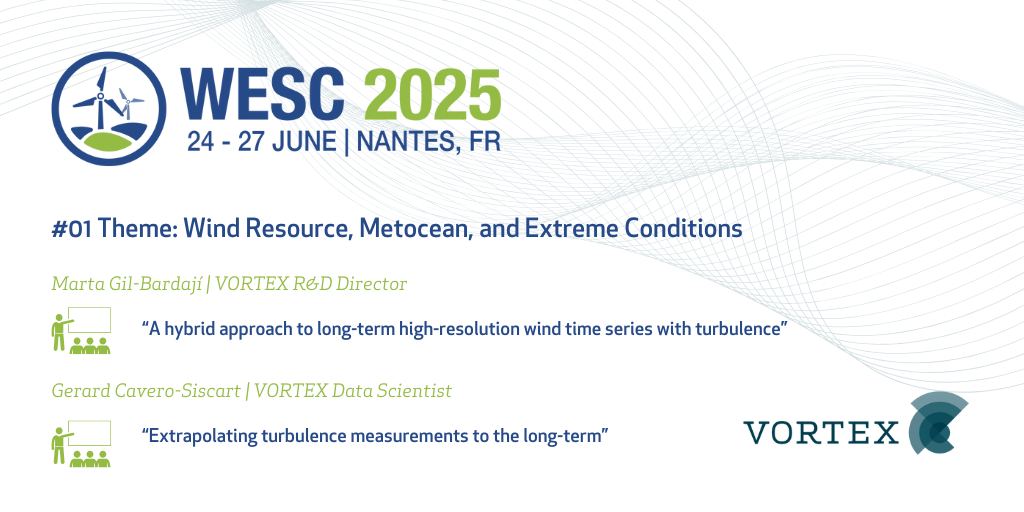 WESC 2025
24 - 27 JUNE | NANTES, FR

#01 Theme: Wind Resource, Metocean, and Extreme Conditions

Marta Gil-Bardají | VORTEX R&D Director

“A hybrid approach to long-term high-resolution wind time series with turbulence”

Gerard Cavero-Siscart | VORTEX Data Scientist

“Extrapolating turbulence measurements to the long-term”

VORTEX